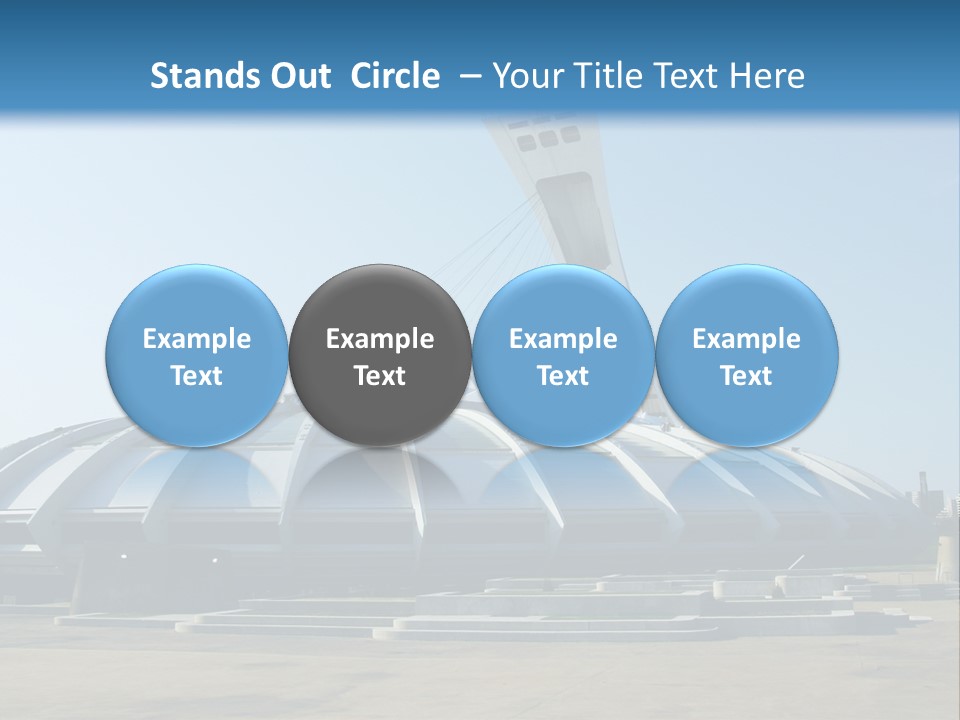 Stands Out Circle – Your Title Text Here

Example Text

Example Text

Example Text

Example Text